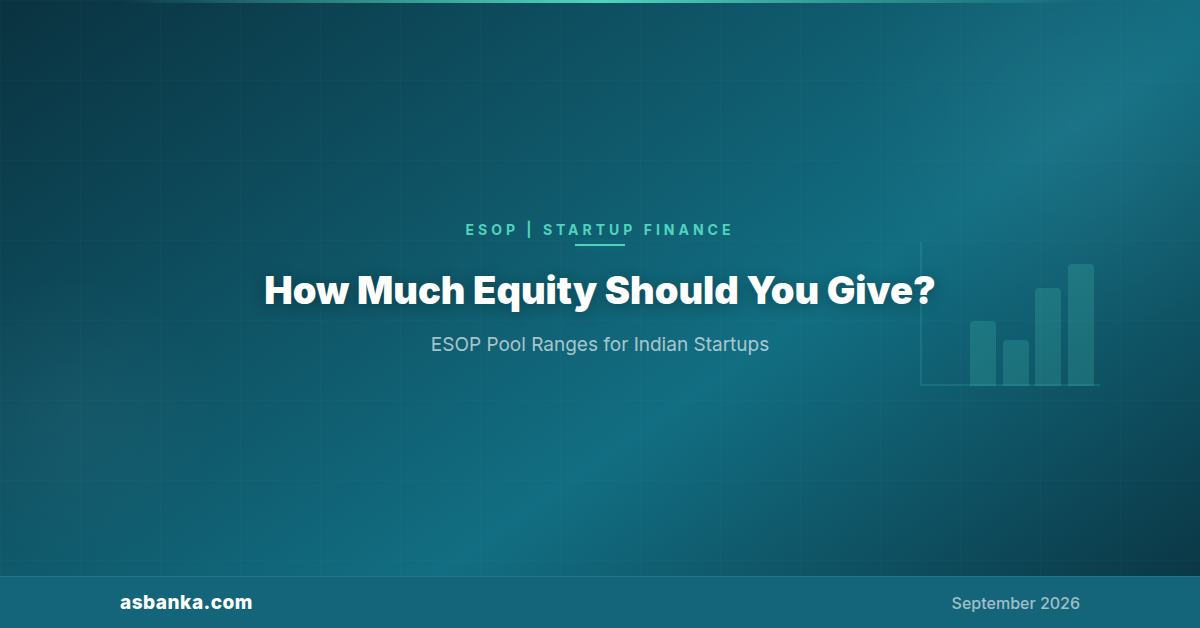 ESOP | STARTUP FINANCE

How Much Equity Should You Give?

ESOP Pool Ranges for Indian Startups

asbanka.com

September 2026